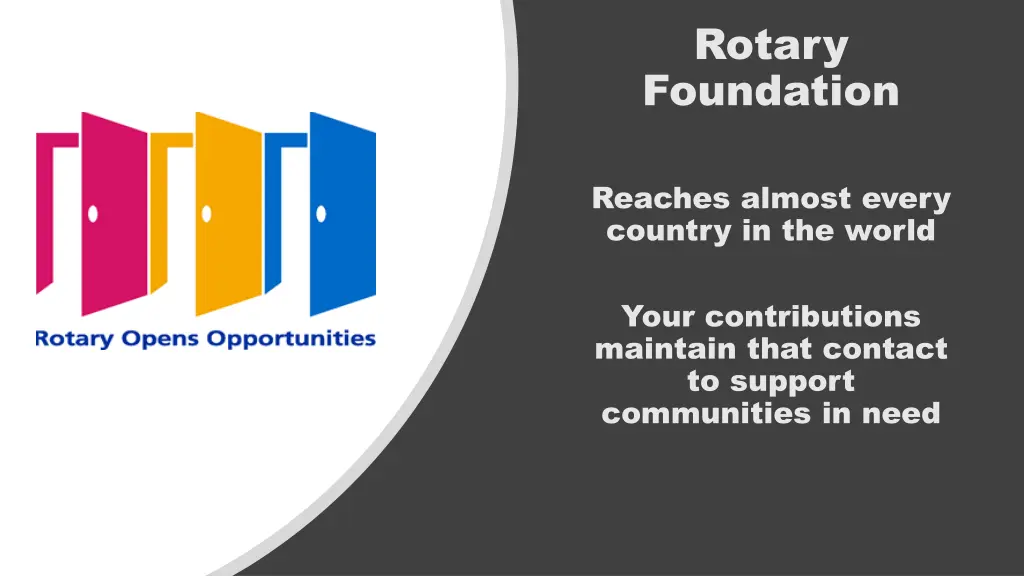 Rotary Opens Opportunities

Rotary Foundation

Reaches almost every country in the world

Your contributions maintain that contact to support communities in need